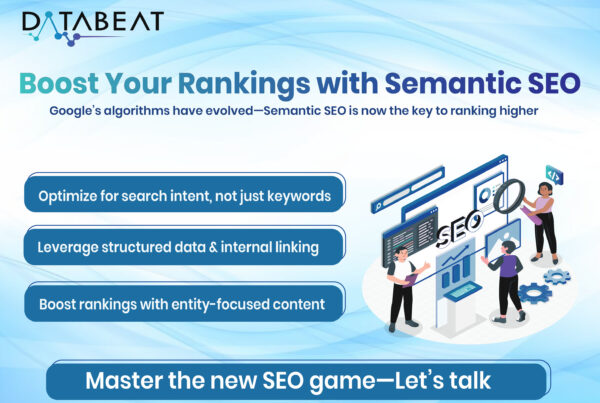 DATABEAT

Boost Your Rankings with Semantic SEO

Google's algorithms have evolved—Semantic SEO is now the key to ranking higher

Optimize for search intent, not just keywords

Leverage structured data & internal linking

Boost rankings with entity-focused content

SEO

Master the new SEO game—Let's talk